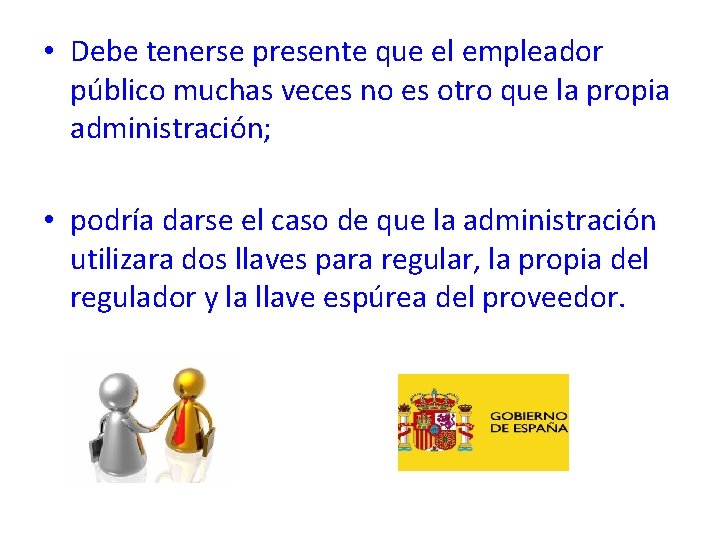 • Debe tenerse presente que el empleador público muchas veces no es otro que la propia administración;

• podría darse el caso de que la administración utilizara dos llaves para regular, la propia del regulador y la llave espúrea del proveedor.

GOBIERNO DE ESPAÑA